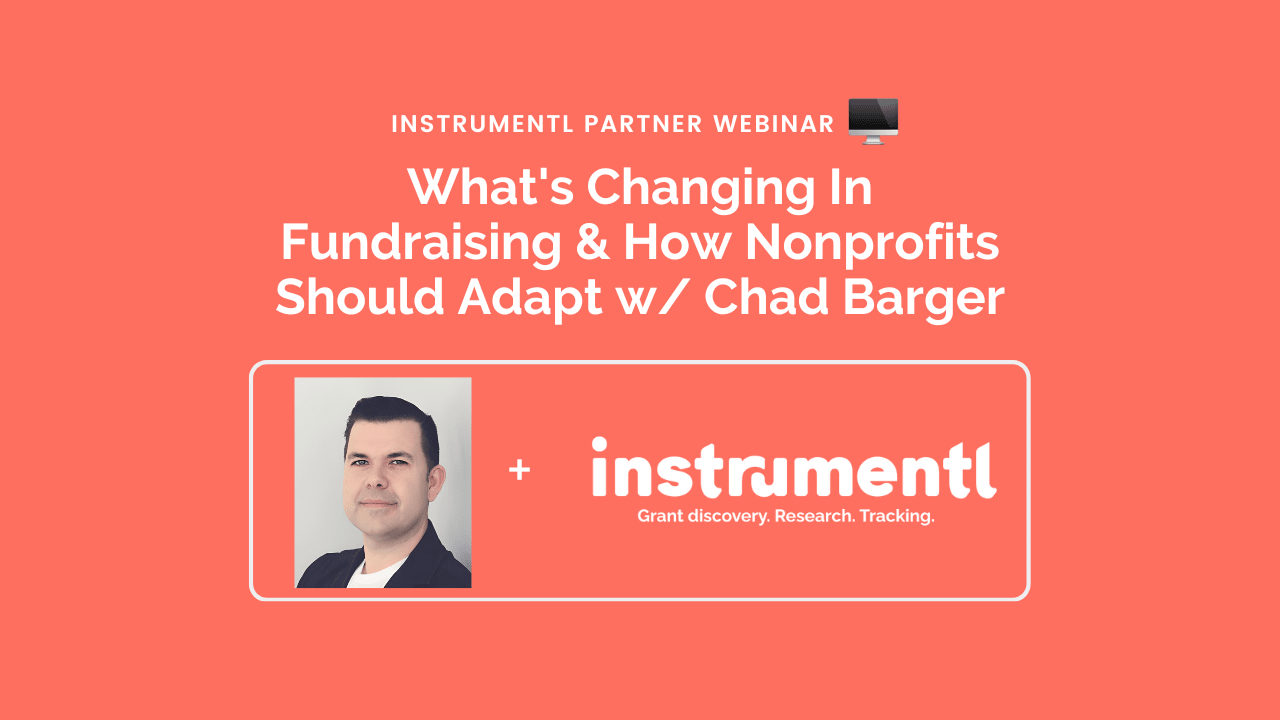 INSTRUMENTL PARTNER WEBINAR

What's Changing In Fundraising & How Nonprofits Should Adapt w/ Chad Barger

+

instrumentl

Grant discovery. Research. Tracking.